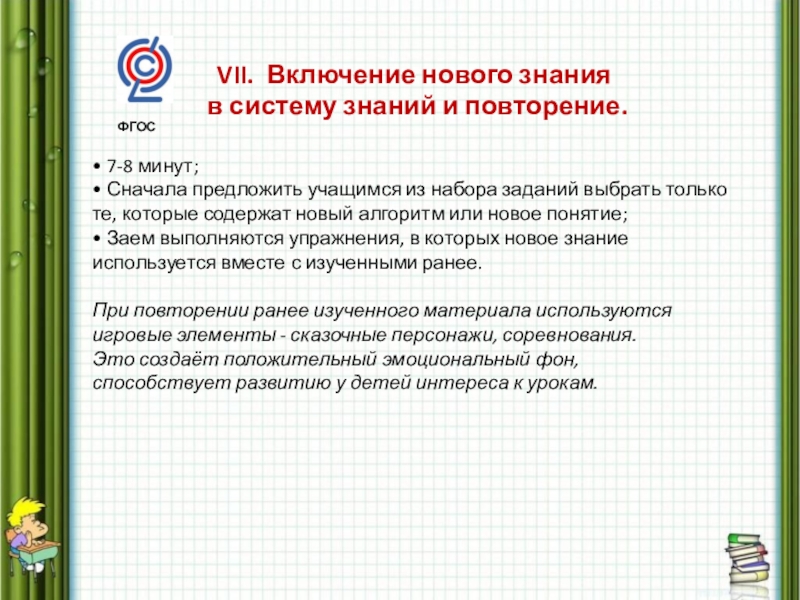 ФГОС

VII. Включение нового знания в систему знаний и повторение.

• 7-8 минут;
• Сначала предложить учащимся из набора заданий выбрать только те, которые содержат новый алгоритм или новое понятие;
• Заем выполняются упражнения, в которых новое знание используется вместе с изученными ранее.

При повторении ранее изученного материала используются игровые элементы - сказочные персонажи, соревнования. Это создаёт положительный эмоциональный фон, способствует развитию у детей интереса к урокам.